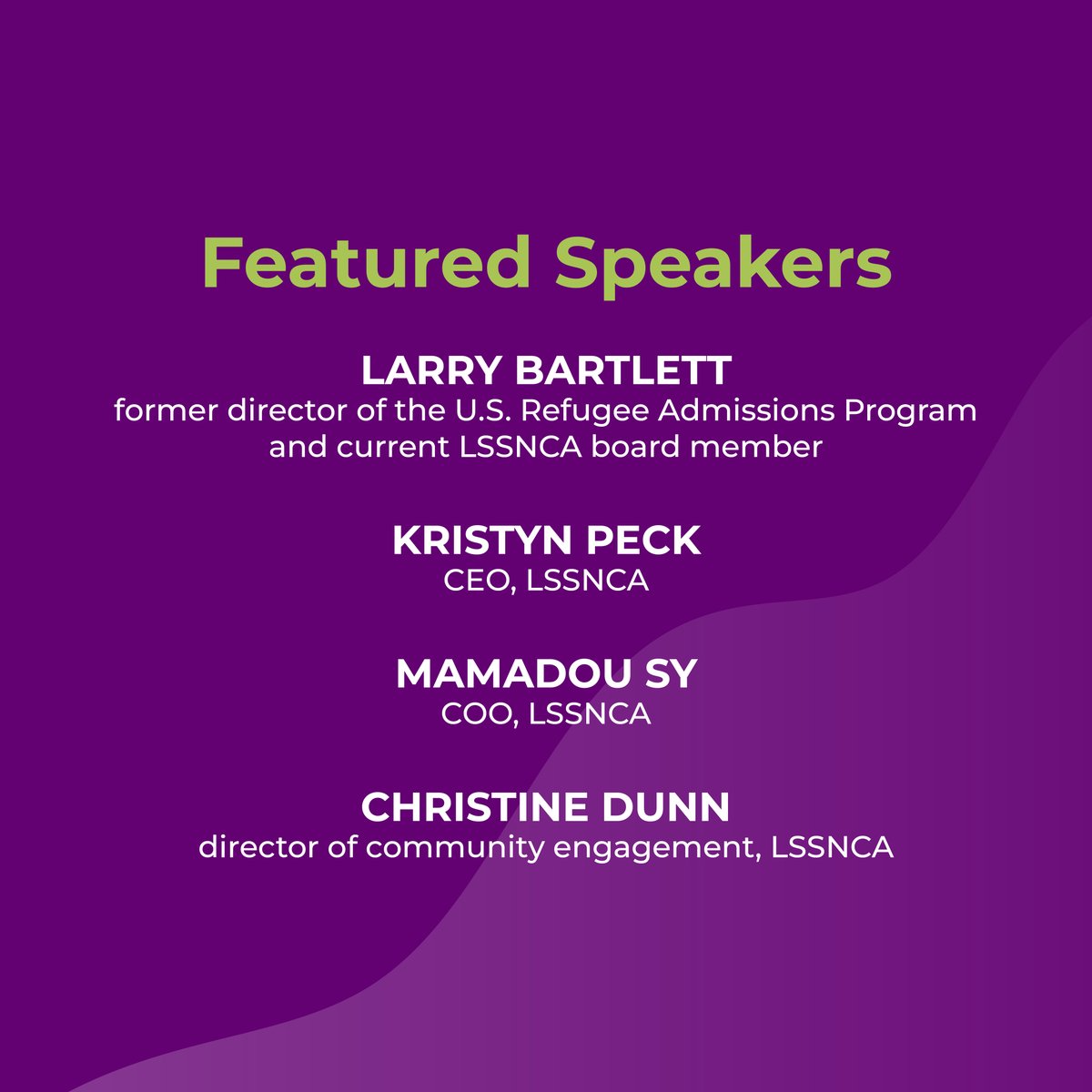 Featured Speakers

LARRY BARTLETT
former director of the U.S. Refugee Admissions Program and current LSSNCA board member

KRISTYN PECK
CEO, LSSNCA

MAMADOU SY
COO, LSSNCA

CHRISTINE DUNN
director of community engagement, LSSNCA